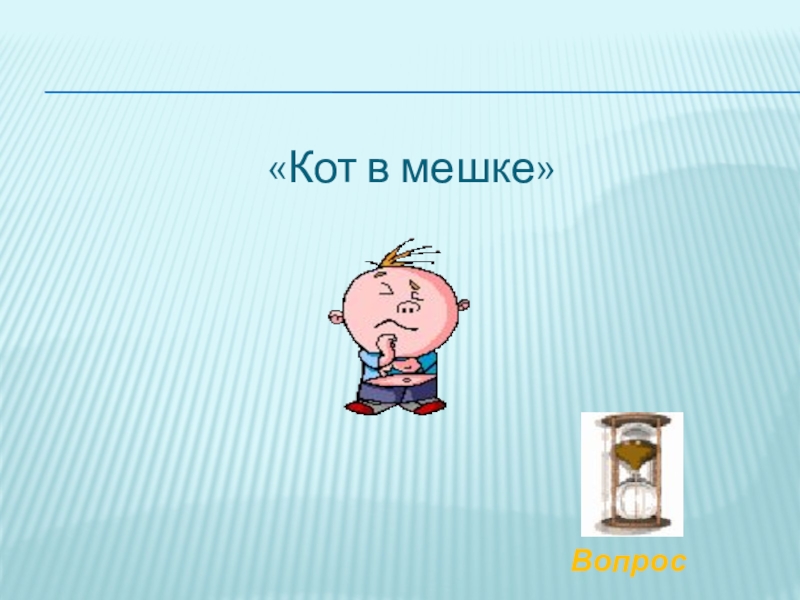 «Кот в мешке»

Вопрос